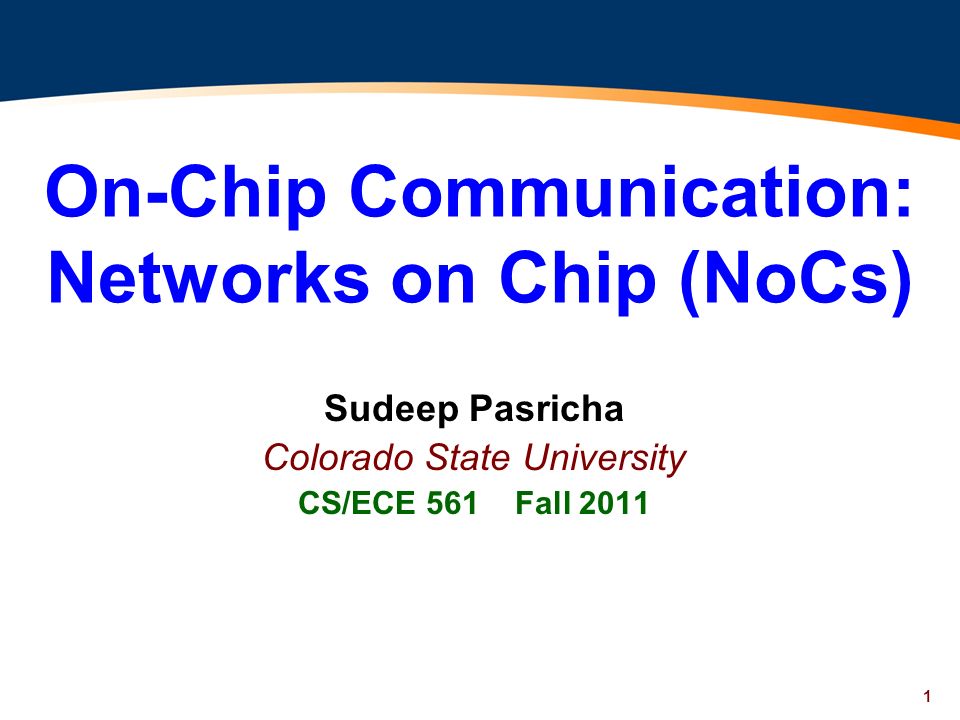 On-Chip Communication: Networks on Chip (NoCs)

Sudeep Pasricha
Colorado State University
CS/ECE 561 Fall 2011

1